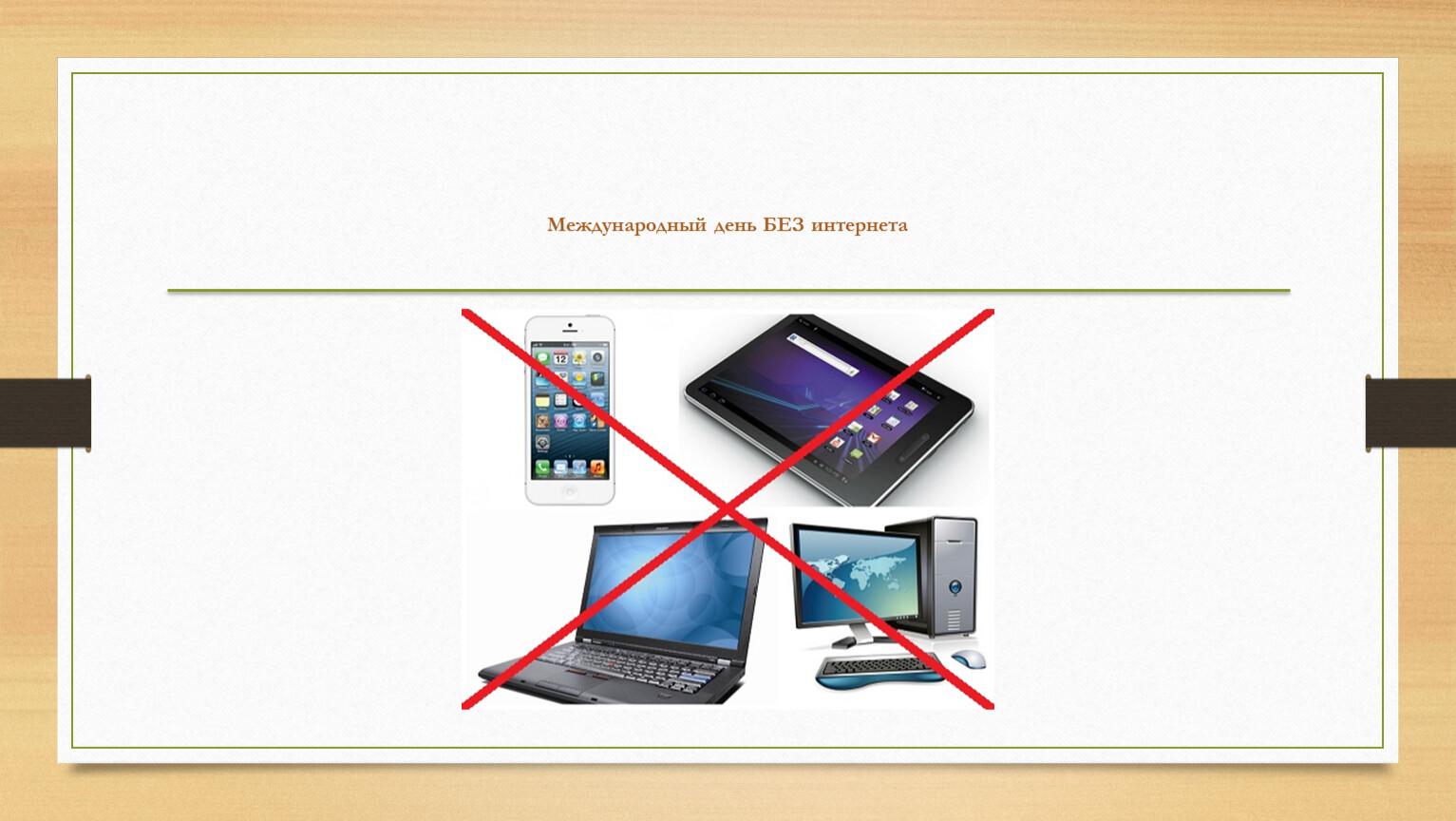 Международный день БЕЗ интернета